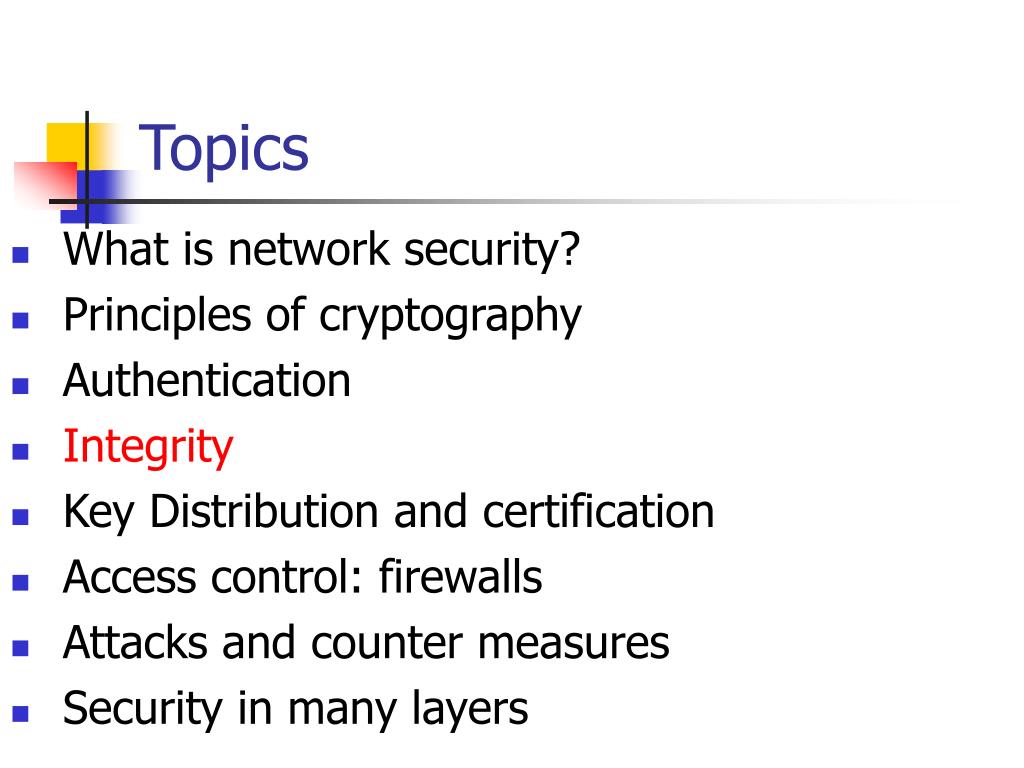 Topics

- What is network security?
- Principles of cryptography
- Authentication
- Integrity
- Key Distribution and certification
- Access control: firewalls
- Attacks and counter measures
- Security in many layers